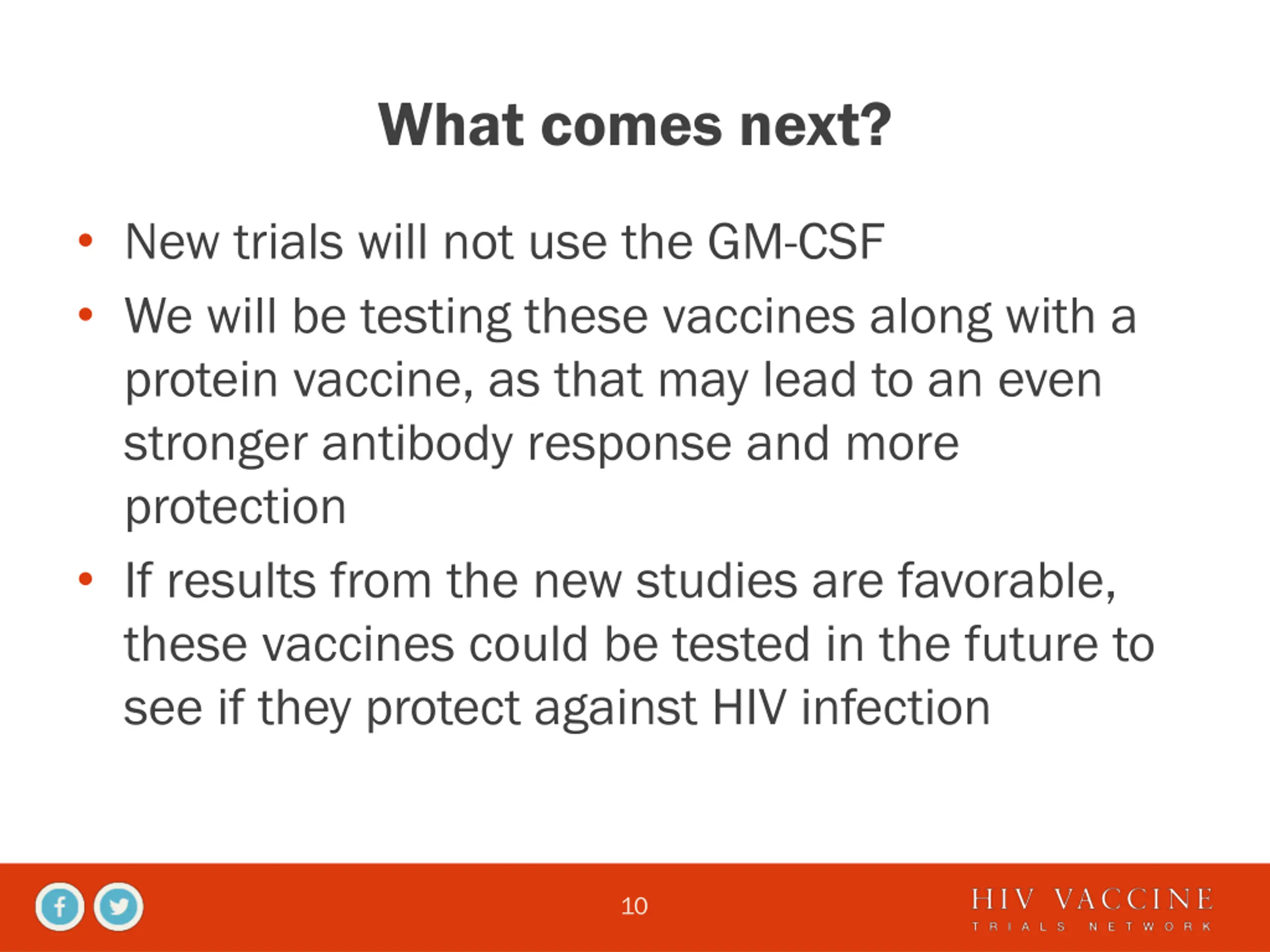 What comes next?

• New trials will not use the GM-CSF
• We will be testing these vaccines along with a protein vaccine, as that may lead to an even stronger antibody response and more protection
• If results from the new studies are favorable, these vaccines could be tested in the future to see if they protect against HIV infection

10

HIV VACCINE
TRIALS NETWORK